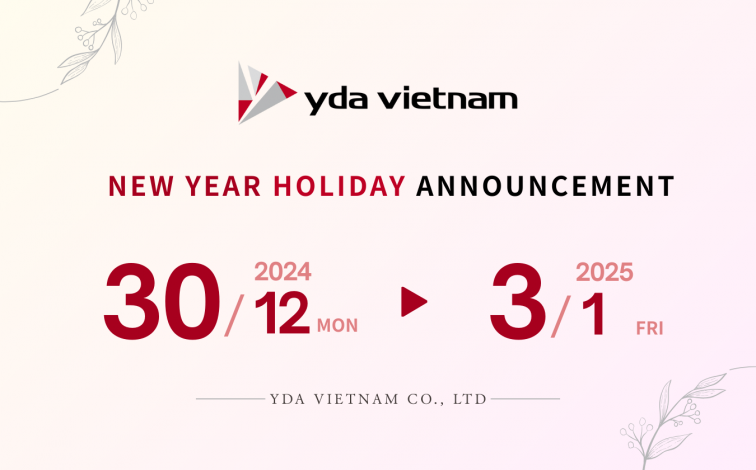 yda vietnam

NEW YEAR HOLIDAY ANNOUNCEMENT

30 / 2024 12 MON ▶ 3 / 2025 1 FRI

YDA VIETNAM CO., LTD